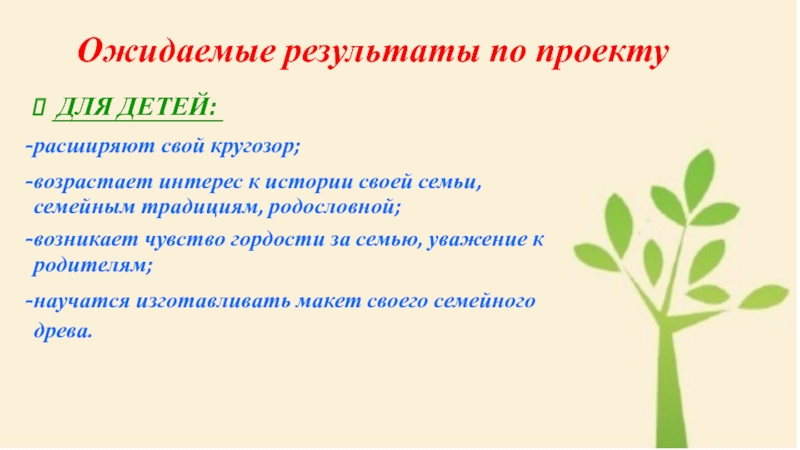 Ожидаемые результаты по проекту

ДЛЯ ДЕТЕЙ:

-расширяют свой кругозор;

-возрастает интерес к истории своей семьи, семейным традициям, родословной;

-возникает чувство гордости за семью, уважение к родителям;

-научатся изготавливать макет своего семейного древа.